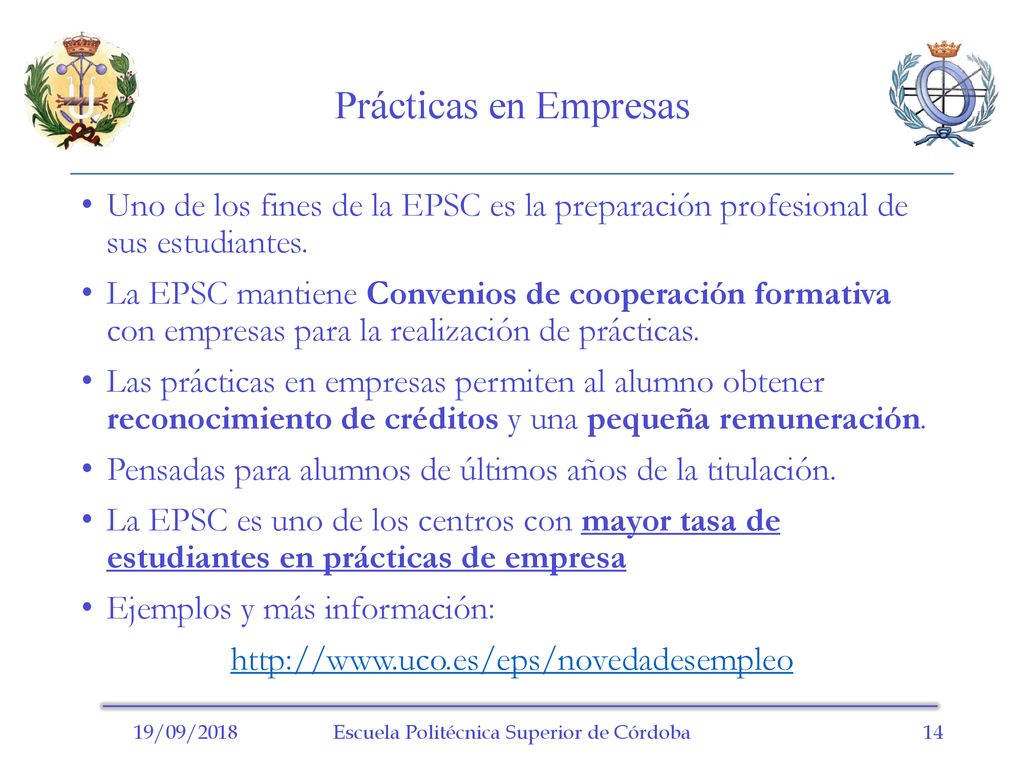 Prácticas en Empresas

• Uno de los fines de la EPSC es la preparación profesional de sus estudiantes.

• La EPSC mantiene Convenios de cooperación formativa con empresas para la realización de prácticas.

• Las prácticas en empresas permiten al alumno obtener reconocimiento de créditos y una pequeña remuneración.

• Pensadas para alumnos de últimos años de la titulación.

• La EPSC es uno de los centros con mayor tasa de estudiantes en prácticas de empresa

• Ejemplos y más información:

http://www.uco.es/eps/novedadesempleo

19/09/2018 Escuela Politécnica Superior de Córdoba 14